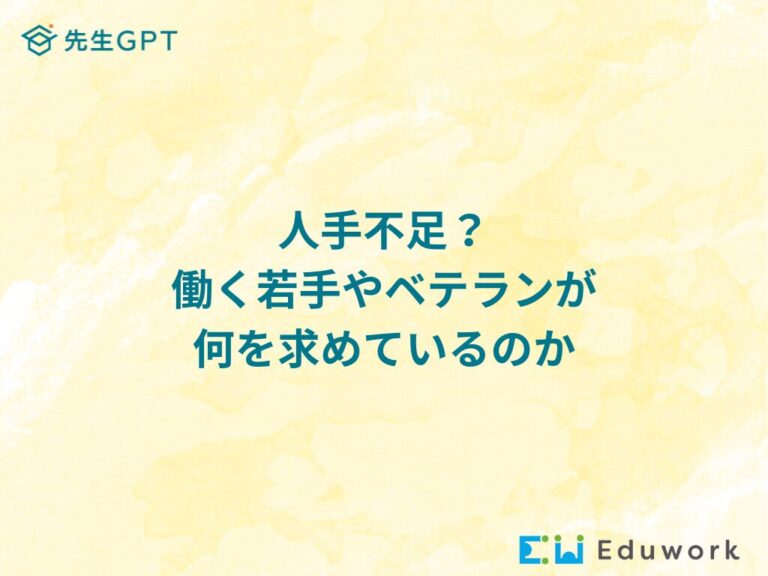 先生GPT

人手不足？
働く若手やベテランが
何を求めているのか

Eduwork